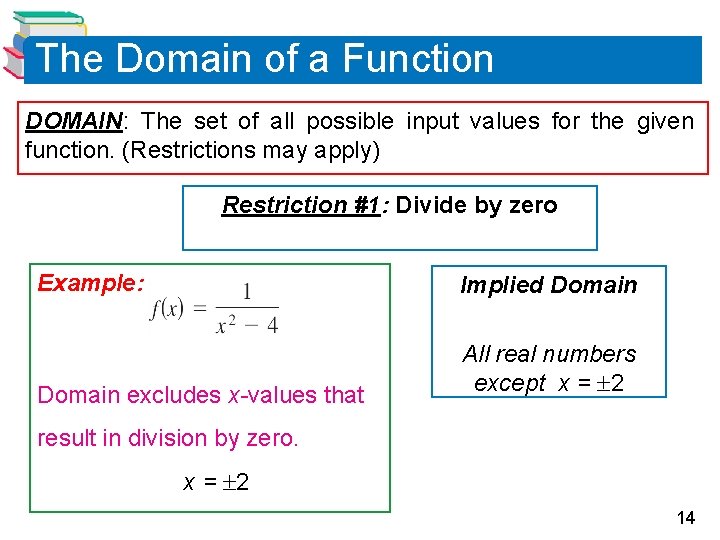 The Domain of a Function

DOMAIN: The set of all possible input values for the given function. (Restrictions may apply)

Restriction #1: Divide by zero

Example:

$f(x) = \frac{1}{x^2 - 4}$

Domain excludes $x$-values that result in division by zero.

$x = \pm 2$

Implied Domain

All real numbers except $x = \pm 2$

14